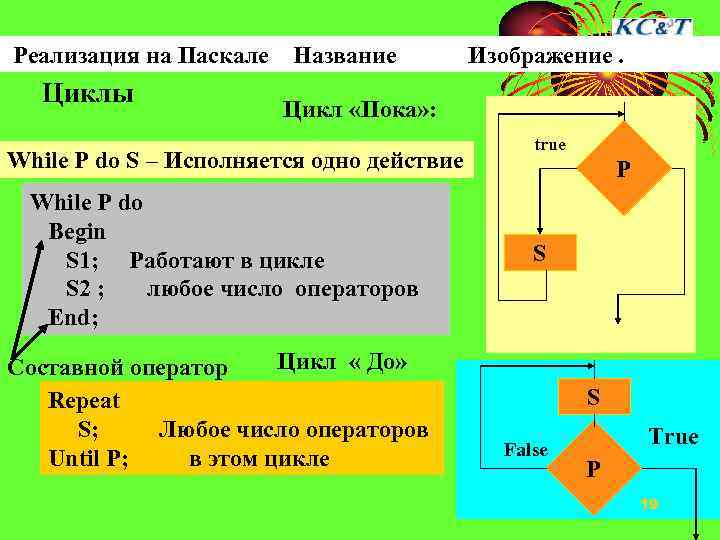 KC&T

Реализация на Паскале Название Изображение .

Циклы

Цикл «Пока»:

While P do S – Исполняется одно действие

While P do
Begin
S1; Работают в цикле
S2 ; любое число операторов
End;

Составной оператор

true

P

S

Цикл « До»

Repeat
S; Любое число операторов
Until P; в этом цикле

S

False

P

True

19